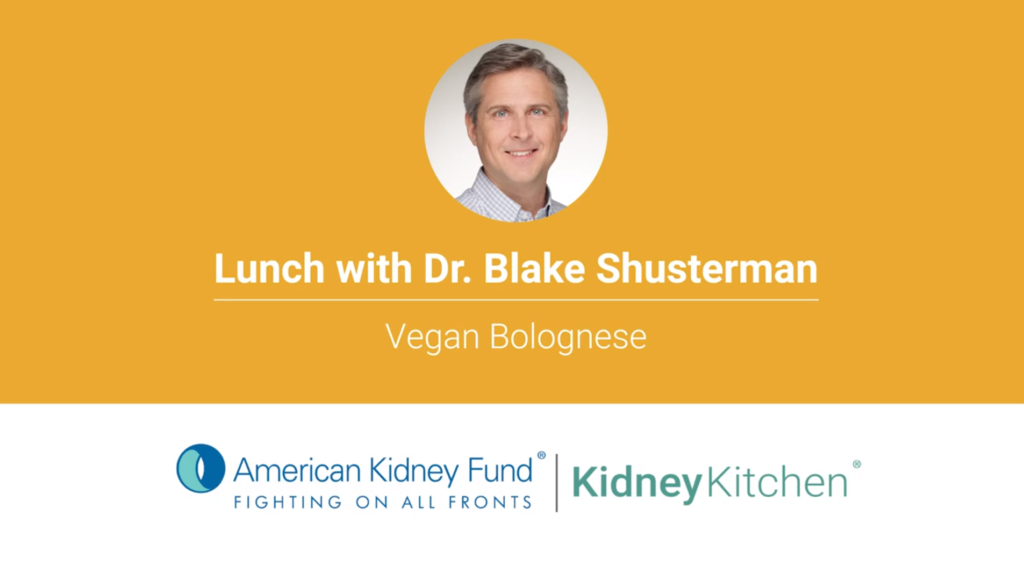 Lunch with Dr. Blake Shusterman

Vegan Bolognese

American Kidney Fund®
FIGHTING ON ALL FRONTS

KidneyKitchen®